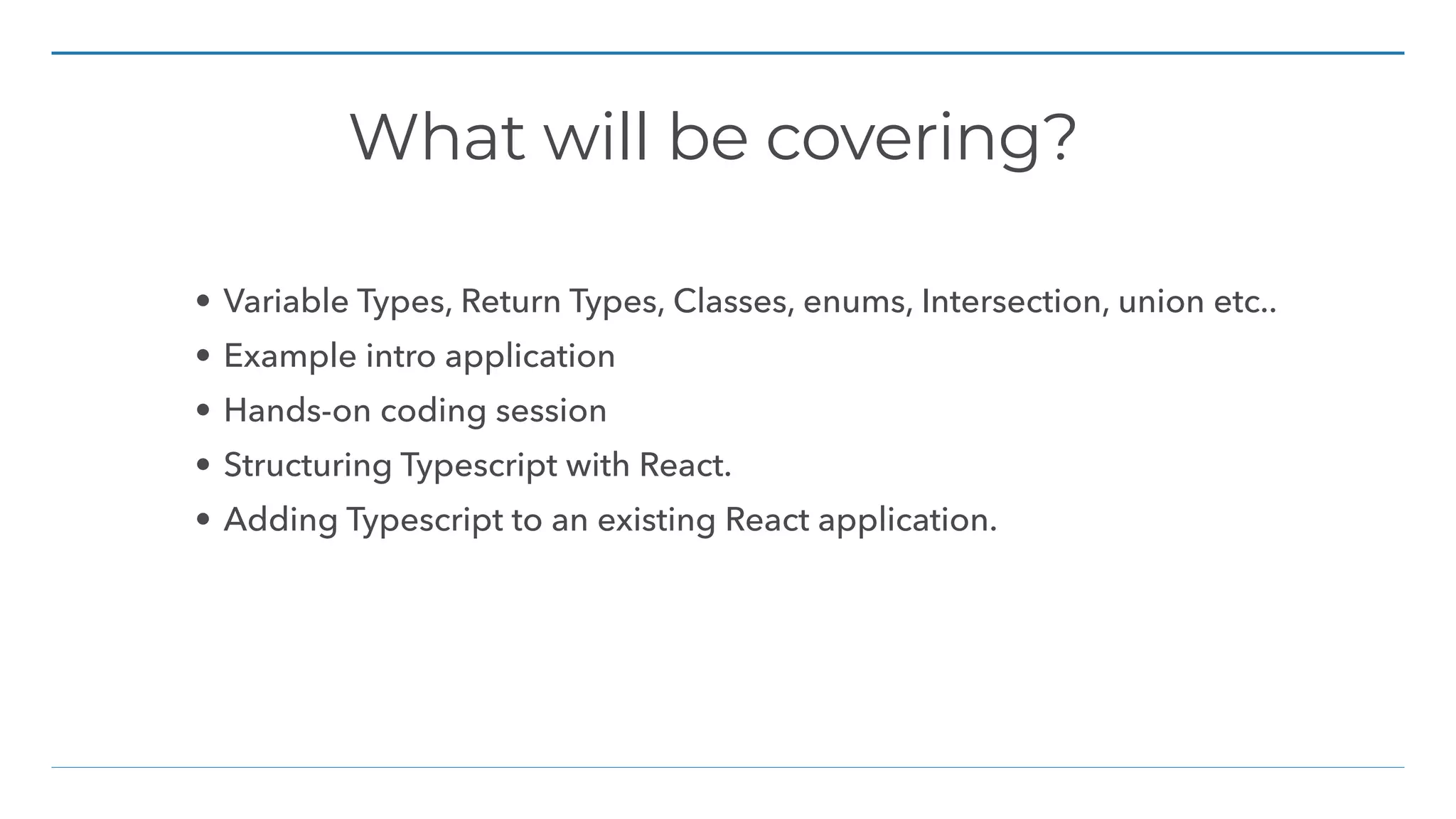 What will be covering?

• Variable Types, Return Types, Classes, enums, Intersection, union etc..
• Example intro application
• Hands-on coding session
• Structuring Typescript with React.
• Adding Typescript to an existing React application.